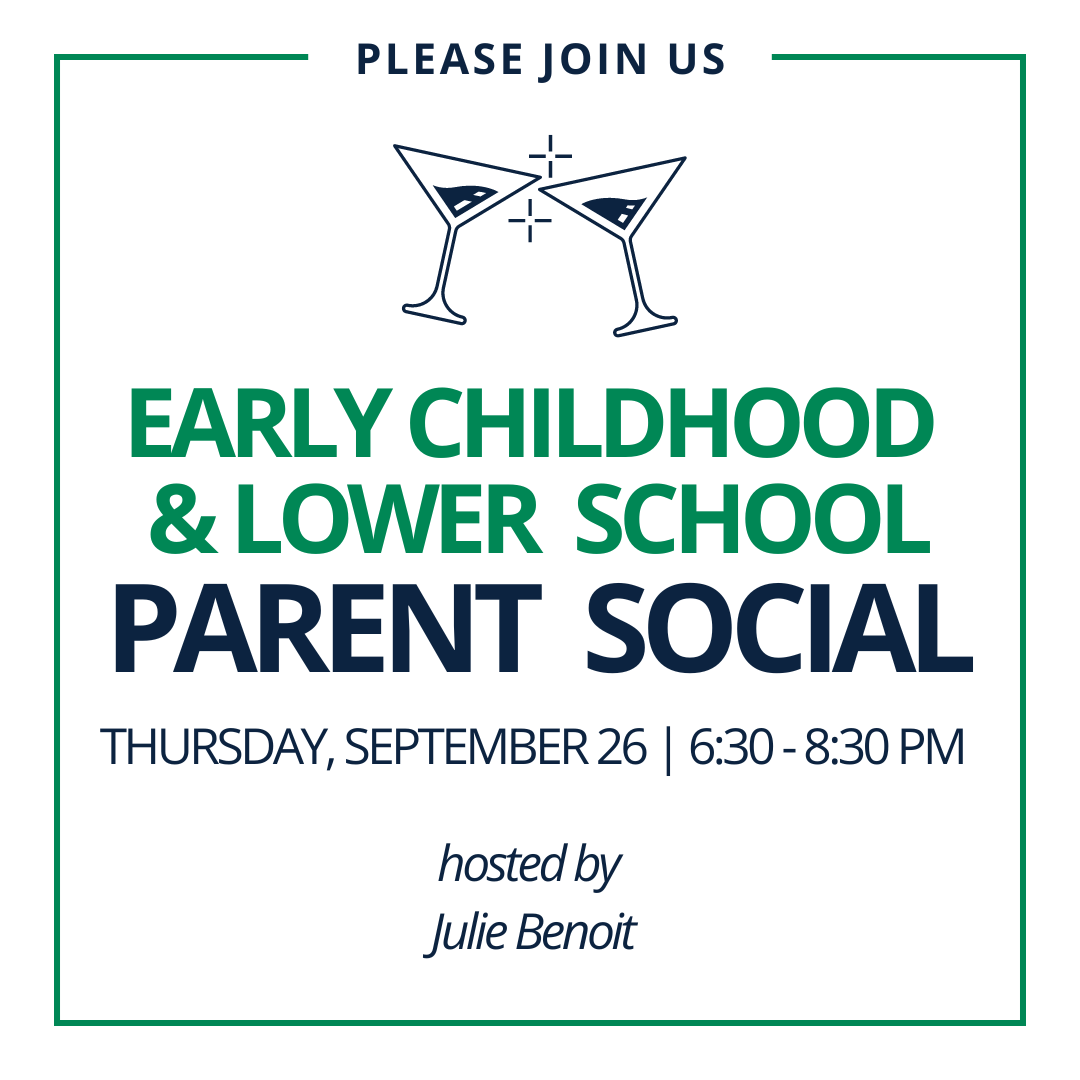 PLEASE JOIN US

EARLY CHILDHOOD & LOWER SCHOOL PARENT SOCIAL

THURSDAY, SEPTEMBER 26 | 6:30 - 8:30 PM

hosted by Julie Benoit